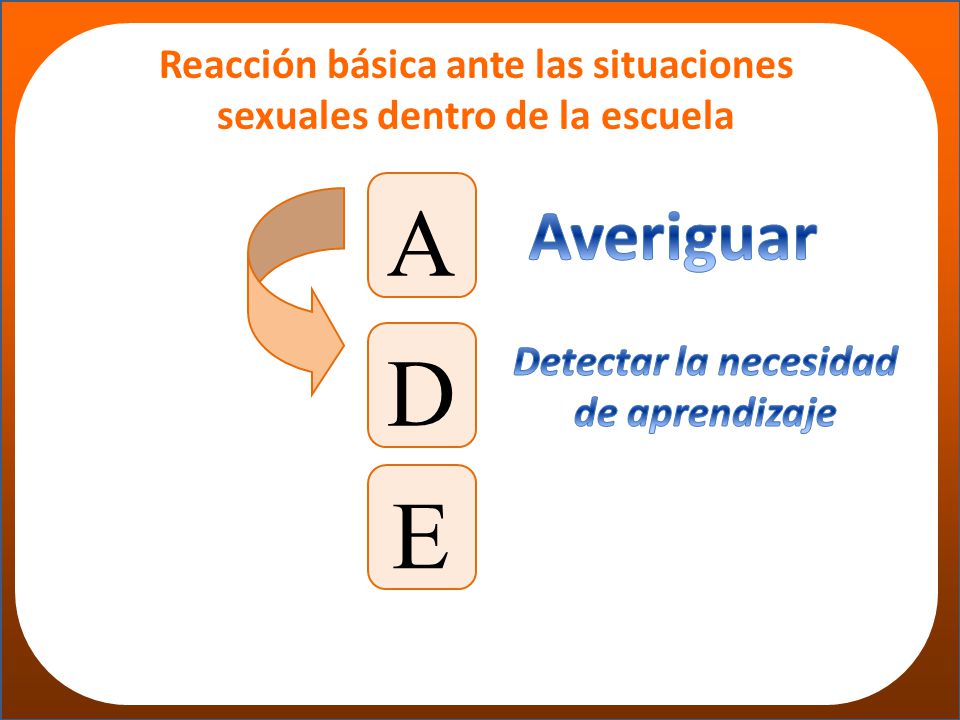 Reacción básica ante las situaciones sexuales dentro de la escuela

A

Averiguar

D

Detectar la necesidad de aprendizaje

E